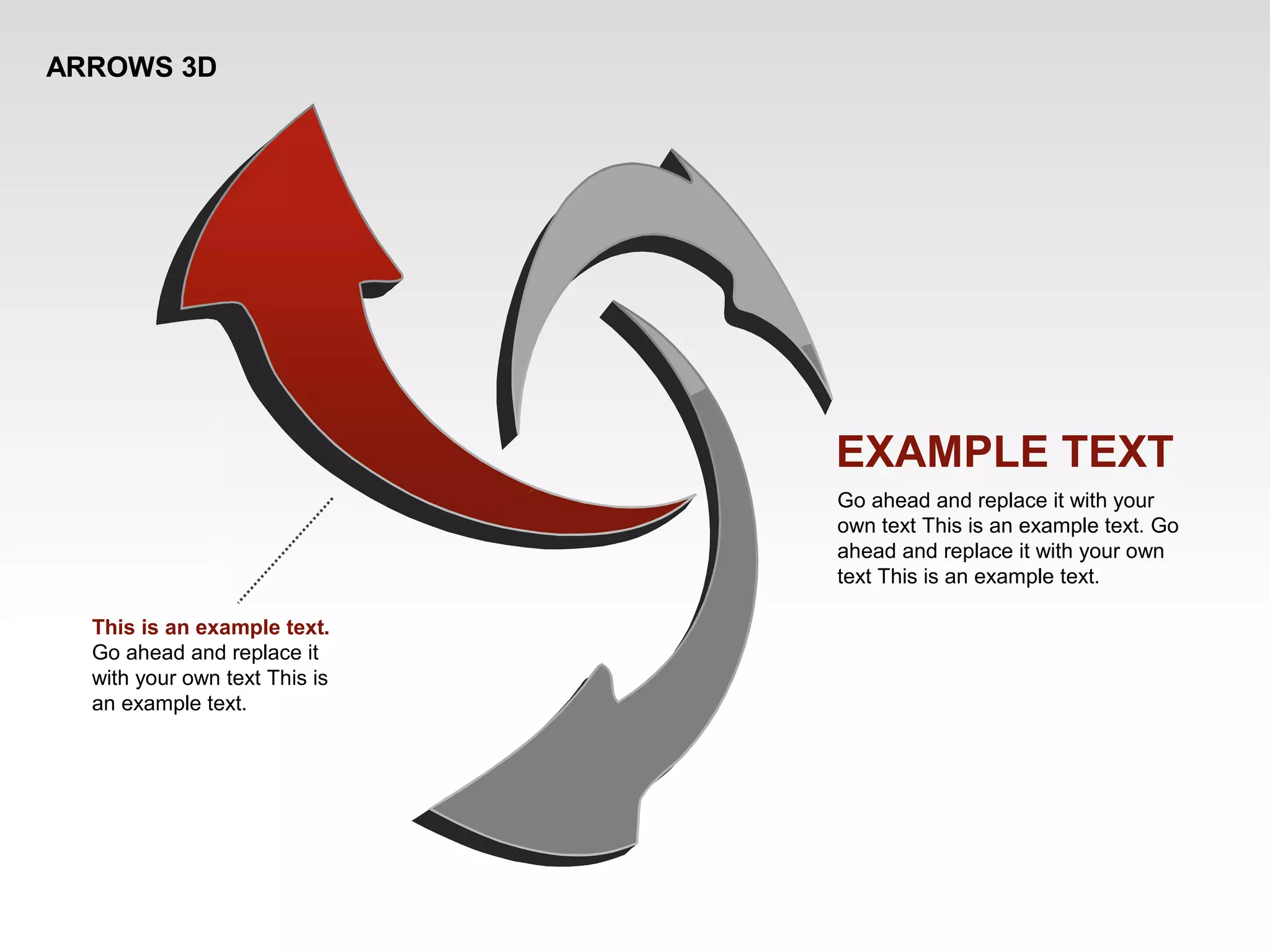 ARROWS 3D

EXAMPLE TEXT

Go ahead and replace it with your own text This is an example text. Go ahead and replace it with your own text This is an example text.

This is an example text.
Go ahead and replace it with your own text This is an example text.